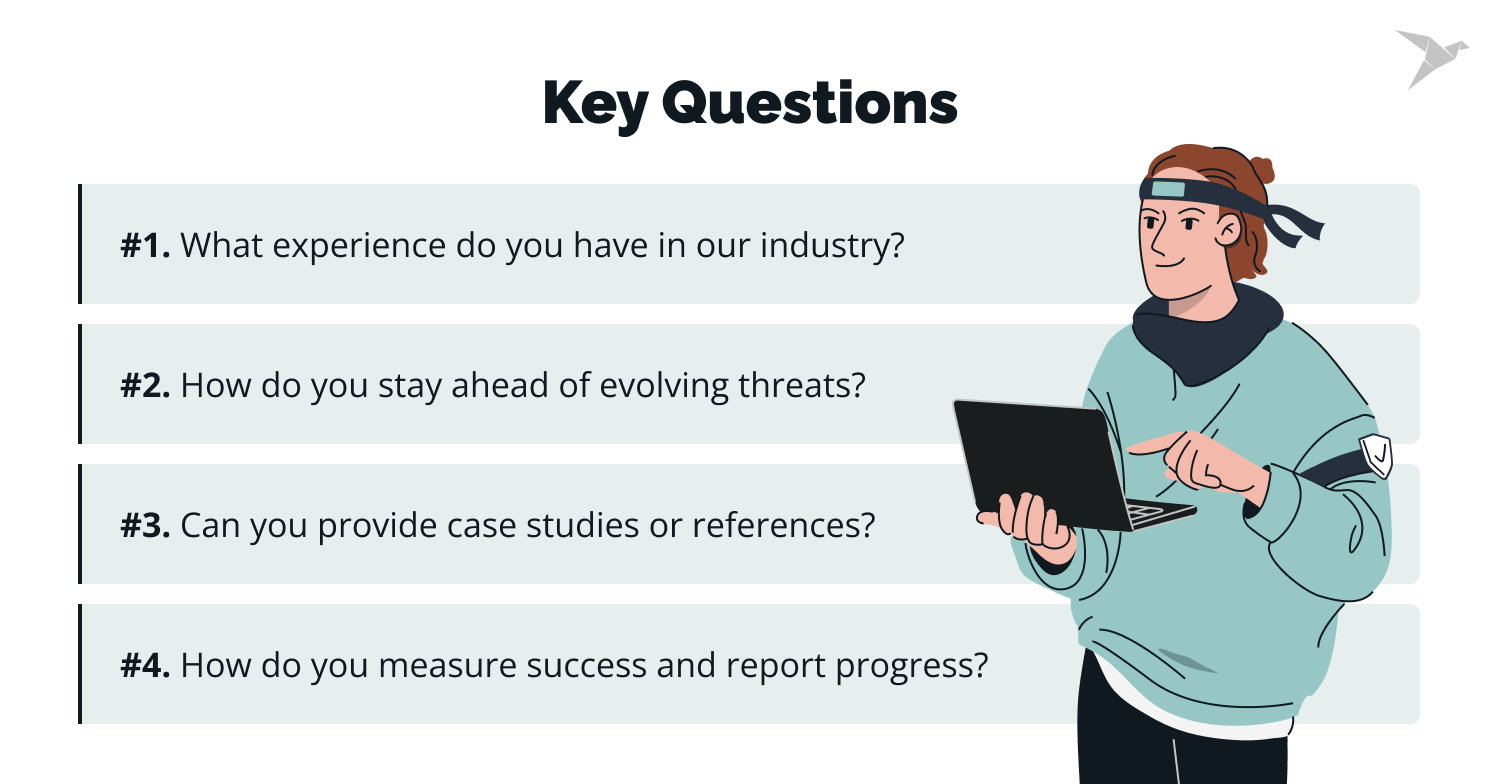 Key Questions

#1. What experience do you have in our industry?

#2. How do you stay ahead of evolving threats?

#3. Can you provide case studies or references?

#4. How do you measure success and report progress?